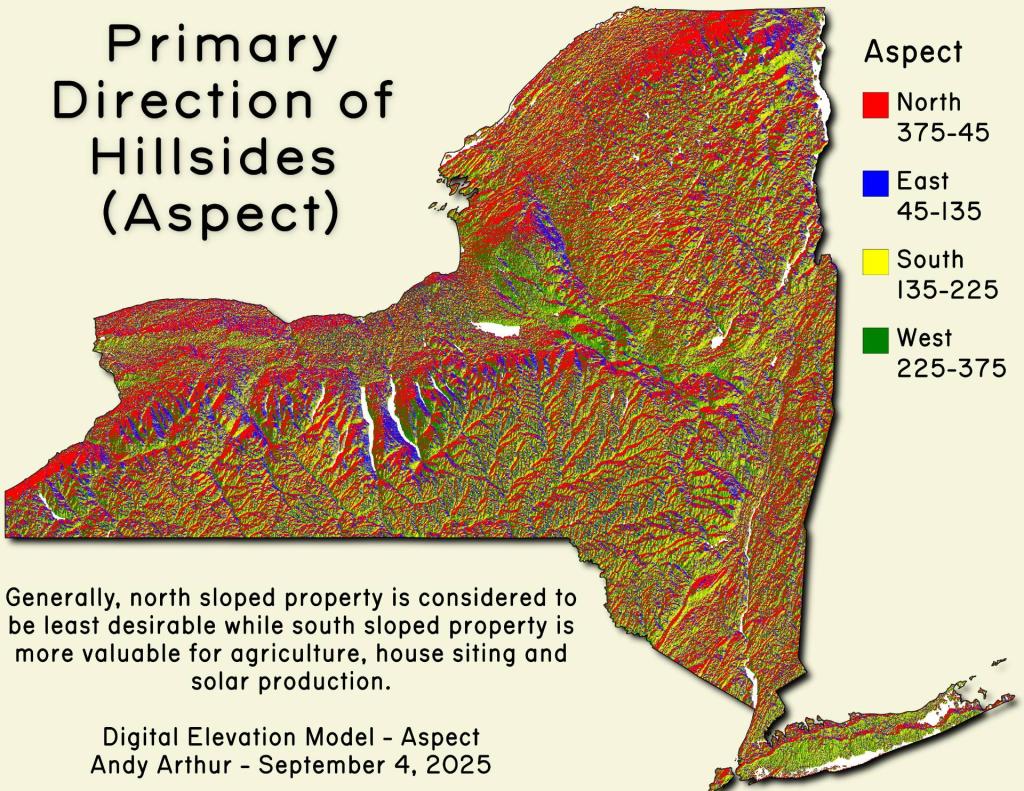 Primary Direction of Hillsides (Aspect)

Aspect
North 375-45
East 45-135
South 135-225
West 225-375

Generally, north sloped property is considered to be least desirable while south sloped property is more valuable for agriculture, house siting and solar production.

Digital Elevation Model - Aspect
Andy Arthur - September 4, 2025